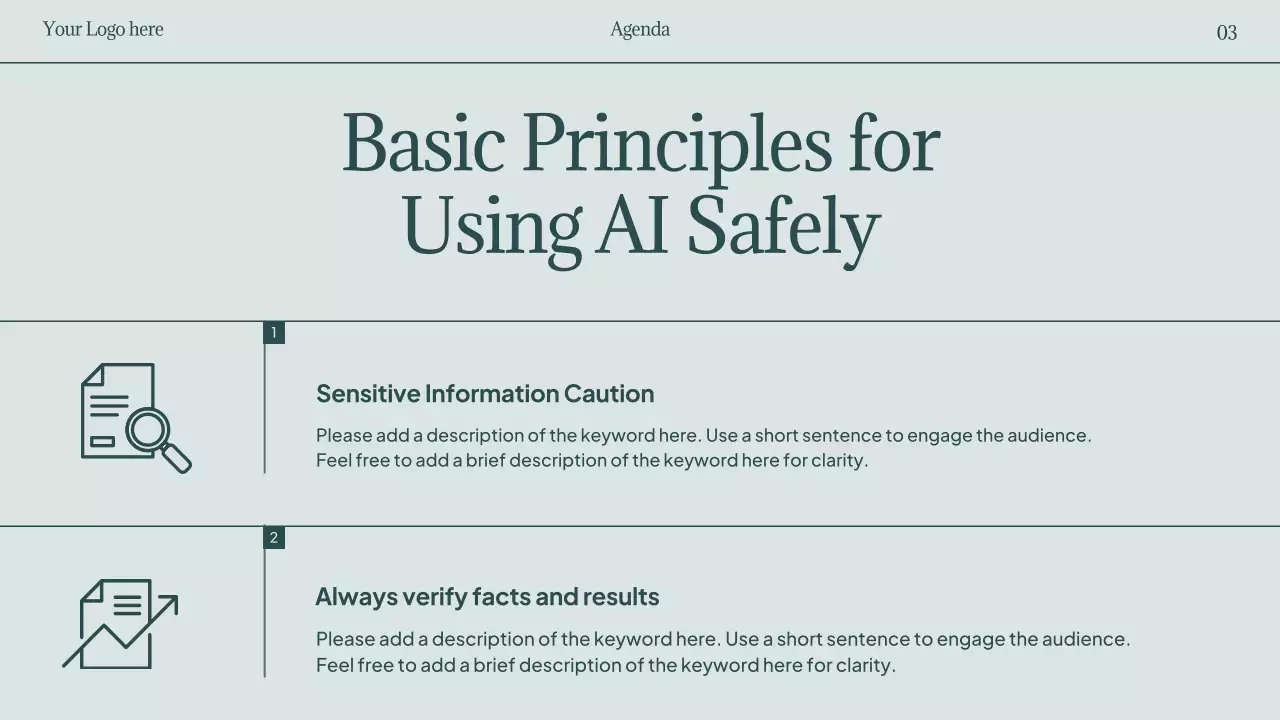 Your Logo here

Agenda

03

Basic Principles for Using AI Safely

1

Sensitive Information Caution

Please add a description of the keyword here. Use a short sentence to engage the audience. Feel free to add a brief description of the keyword here for clarity.

2

Always verify facts and results

Please add a description of the keyword here. Use a short sentence to engage the audience. Feel free to add a brief description of the keyword here for clarity.